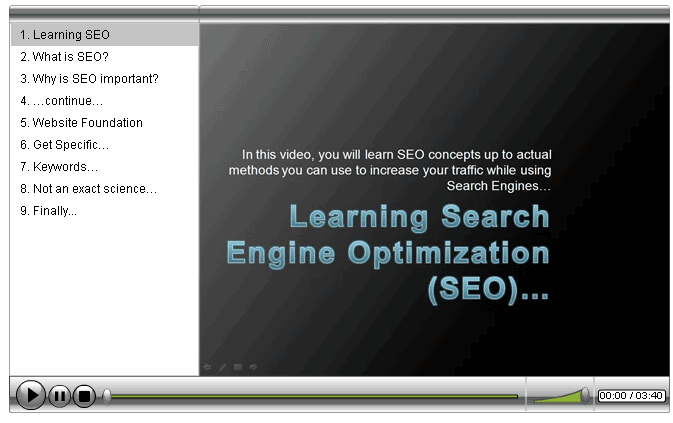 1. Learning SEO
2. What is SEO?
3. Why is SEO important?
4. …continue…
5. Website Foundation
6. Get Specific…
7. Keywords…
8. Not an exact science…
9. Finally...

In this video, you will learn SEO concepts up to actual methods you can use to increase your traffic while using Search Engines…

Learning Search Engine Optimization (SEO)...

00:00 / 03:40